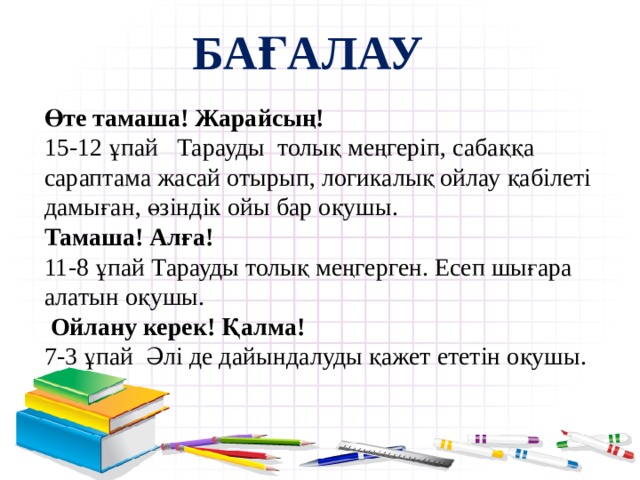 БАҒАЛАУ

Өте тамаша! Жарайсың!
15-12 ұпай Тарауды толық меңгеріп, сабаққа сараптама жасай отырып, логикалық ойлау қабілеті дамыған, өзіндік ойы бар оқушы.
Тамаша! Алға!
11-8 ұпай Тарауды толық меңгерген. Есеп шығара алатын оқушы.
Ойлану керек! Қалма!
7-3 ұпай Әлі де дайындалуды қажет ететін оқушы.